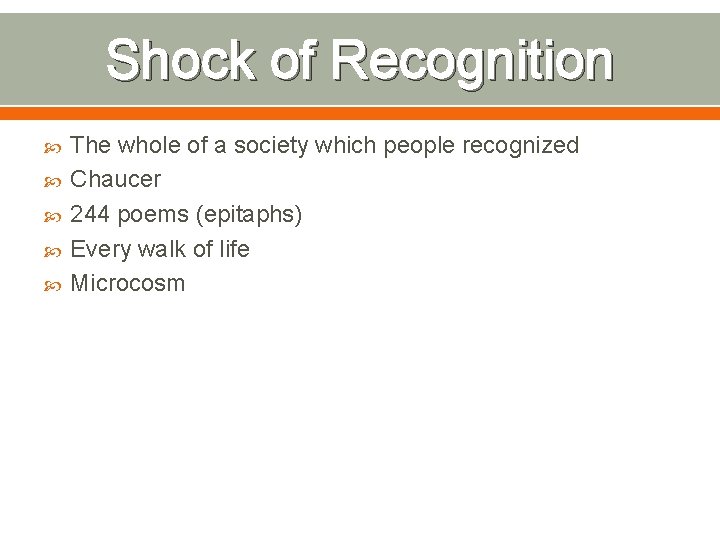 Shock of Recognition

The whole of a society which people recognized
Chaucer
244 poems (epitaphs)
Every walk of life
Microcosm